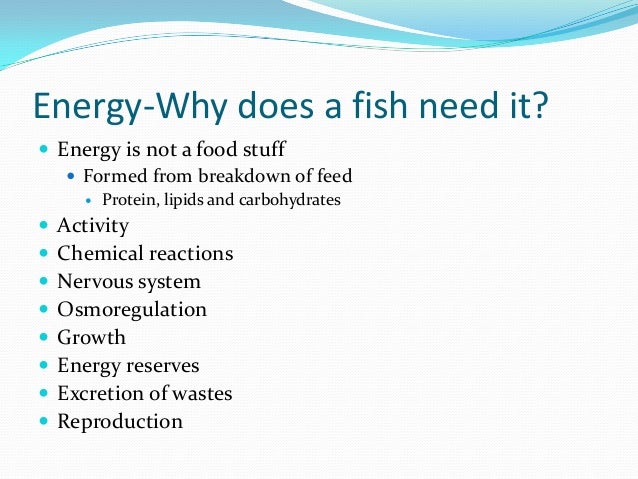 Energy-Why does a fish need it?

- Energy is not a food stuff
  - Formed from breakdown of feed
    - Protein, lipids and carbohydrates
- Activity
- Chemical reactions
- Nervous system
- Osmoregulation
- Growth
- Energy reserves
- Excretion of wastes
- Reproduction